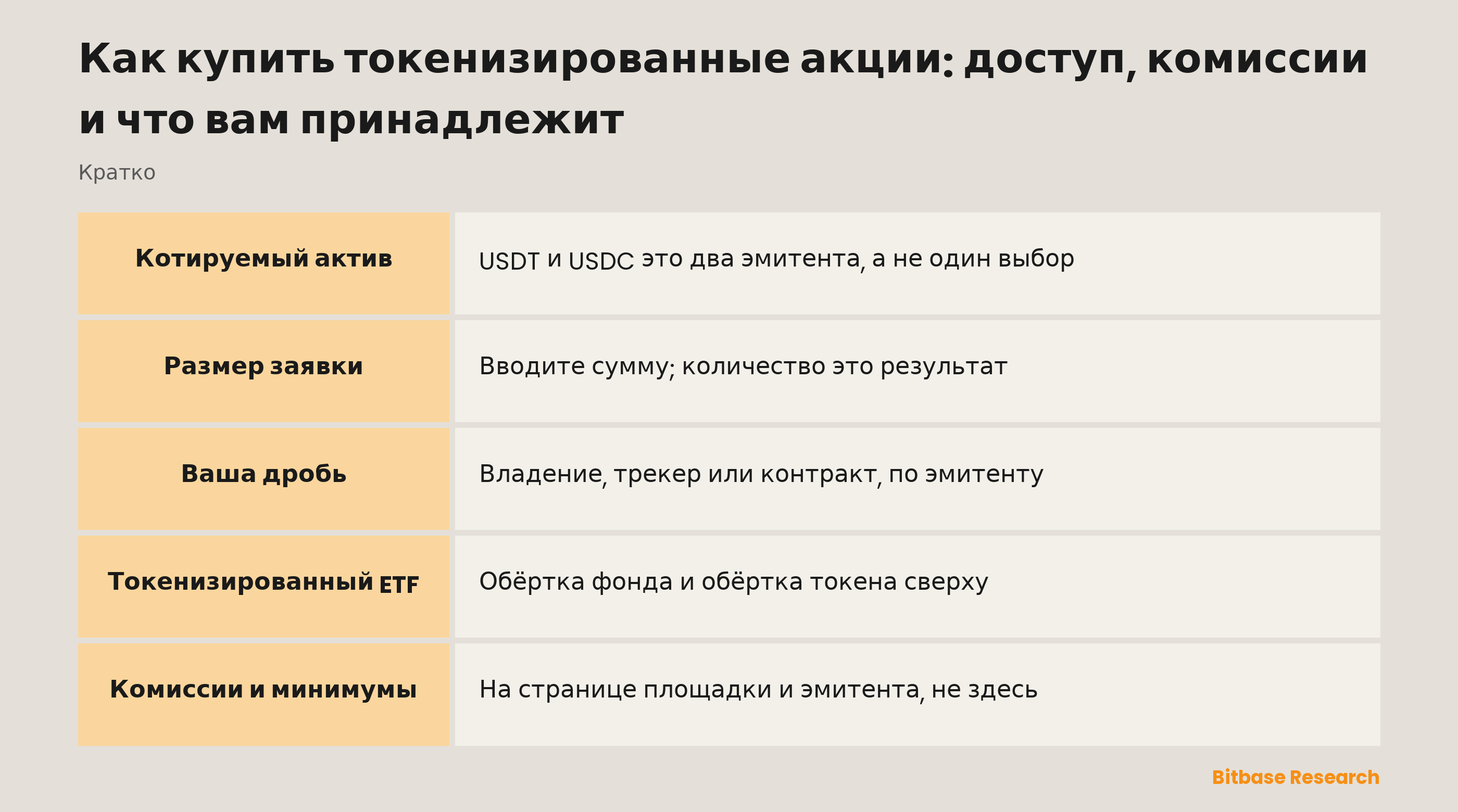 Как купить токенизированные акции: доступ, комиссии и что вам принадлежит

Кратко

| Котируемый актив | USDT и USDC это два эмитента, а не один выбор |
|---|---|
| Размер заявки | Вводите сумму; количество это результат |
| Ваша дробь | Владение, трекер или контракт, по эмитенту |
| Токенизированный ETF | Обёртка фонда и обёртка токена сверху |
| Комиссии и минимумы | На странице площадки и эмитента, не здесь |

Bitbase Research